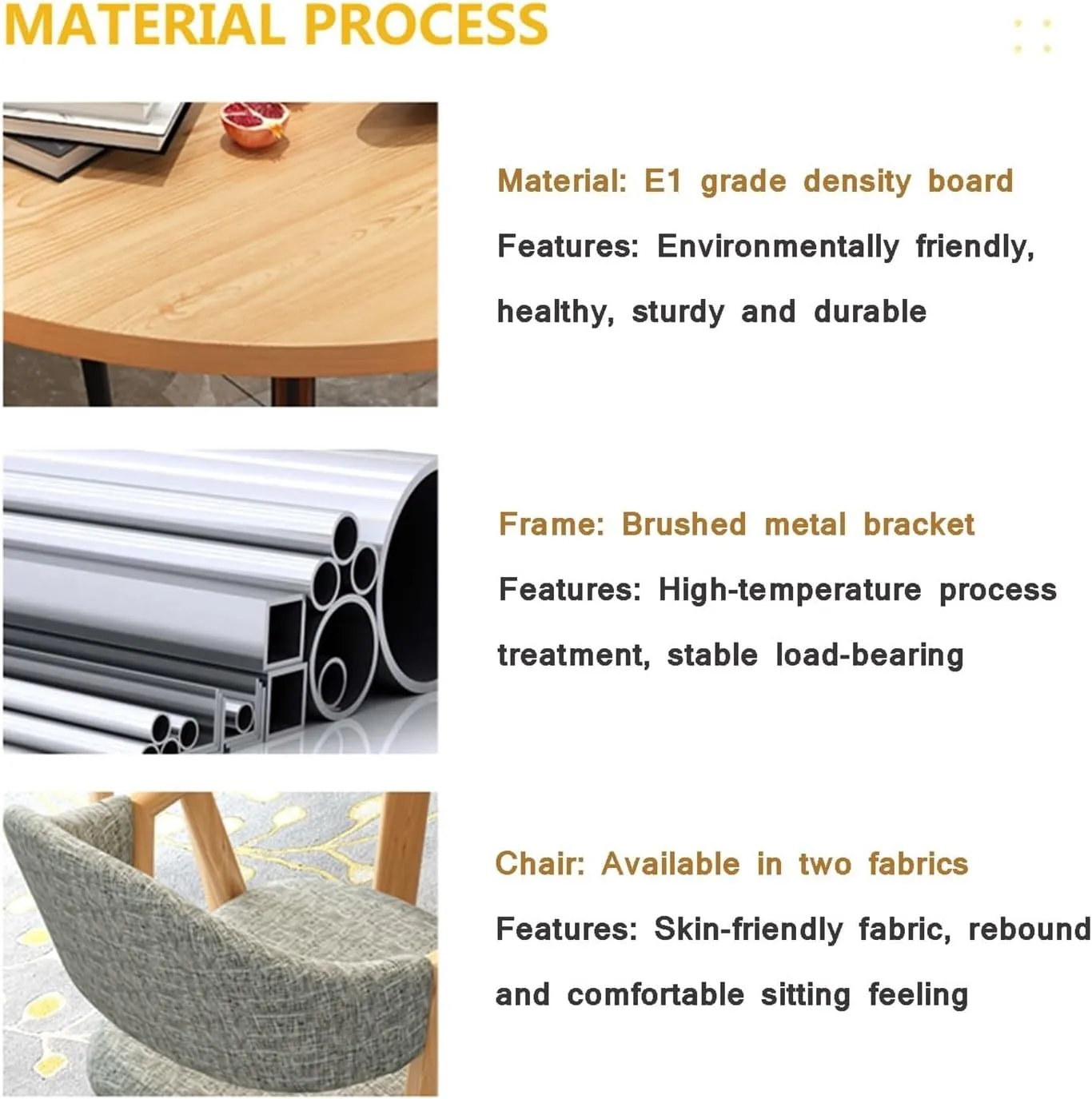 MATERIAL PROCESS

Material: E1 grade density board

Features: Environmentally friendly, healthy, sturdy and durable

Frame: Brushed metal bracket

Features: High-temperature process treatment, stable load-bearing

Chair: Available in two fabrics

Features: Skin-friendly fabric, rebound and comfortable sitting feeling